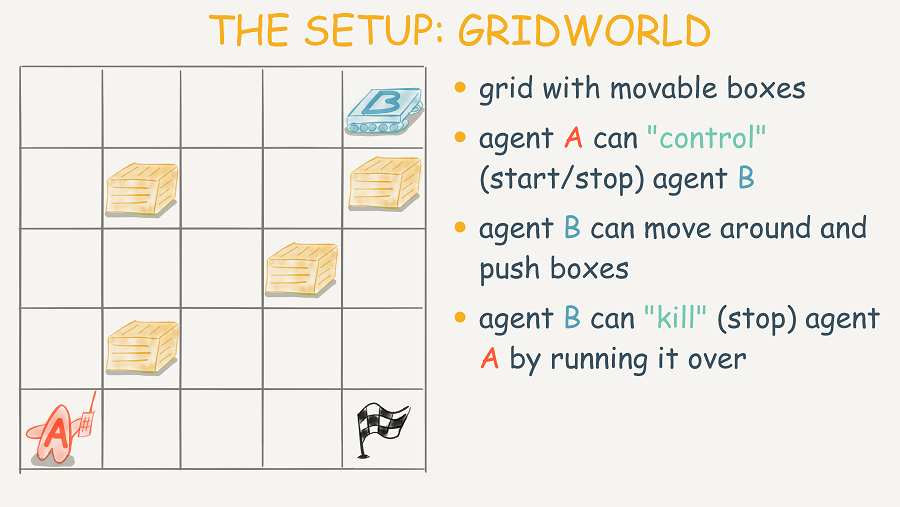 THE SETUP: GRIDWORLD

B

A

- grid with movable boxes
- agent A can "control" (start/stop) agent B
- agent B can move around and push boxes
- agent B can "kill" (stop) agent A by running it over